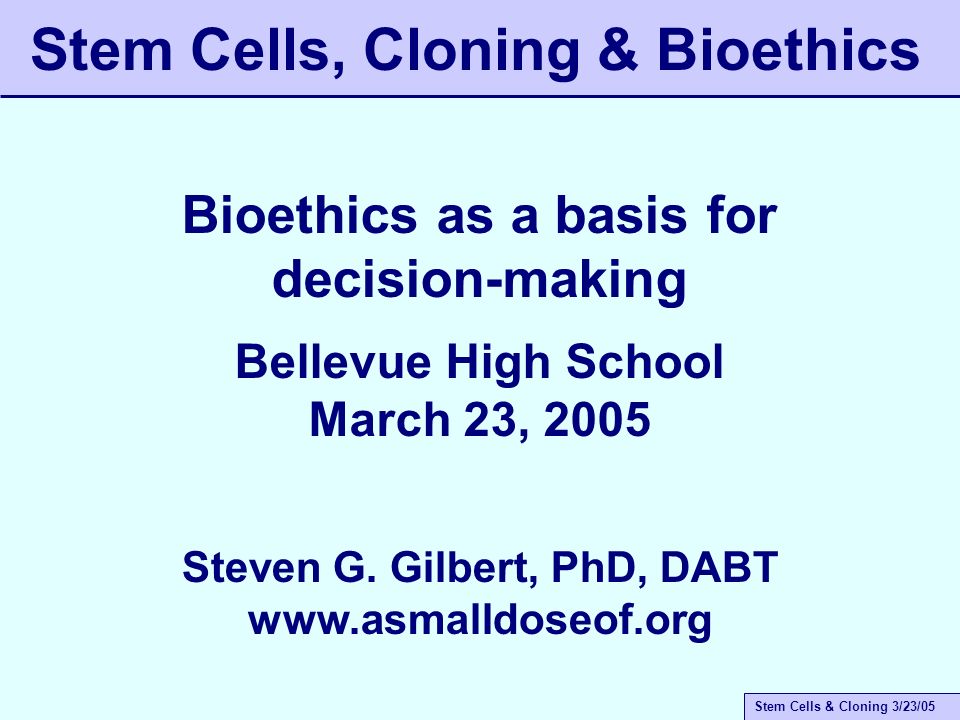 Stem Cells, Cloning & Bioethics

Bioethics as a basis for decision-making

Bellevue High School
March 23, 2005

Steven G. Gilbert, PhD, DABT
www.asmalldoseof.org

Stem Cells & Cloning 3/23/05